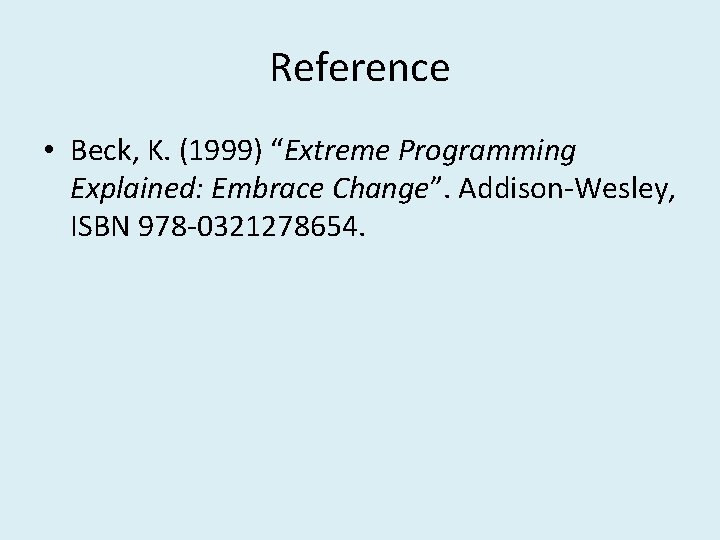 Reference

• Beck, K. (1999) “Extreme Programming Explained: Embrace Change”. Addison-Wesley, ISBN 978-0321278654.